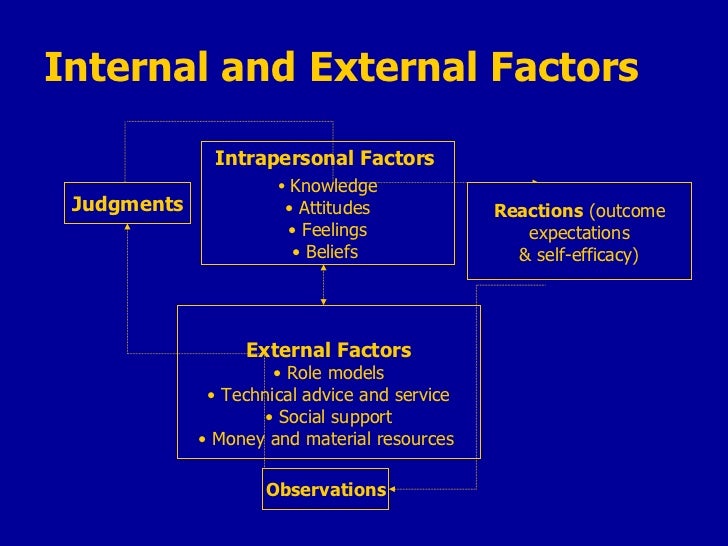 Internal and External Factors

Judgments

Intrapersonal Factors
• Knowledge
• Attitudes
• Feelings
• Beliefs

Reactions (outcome expectations & self-efficacy)

External Factors
• Role models
• Technical advice and service
• Social support
• Money and material resources

Observations